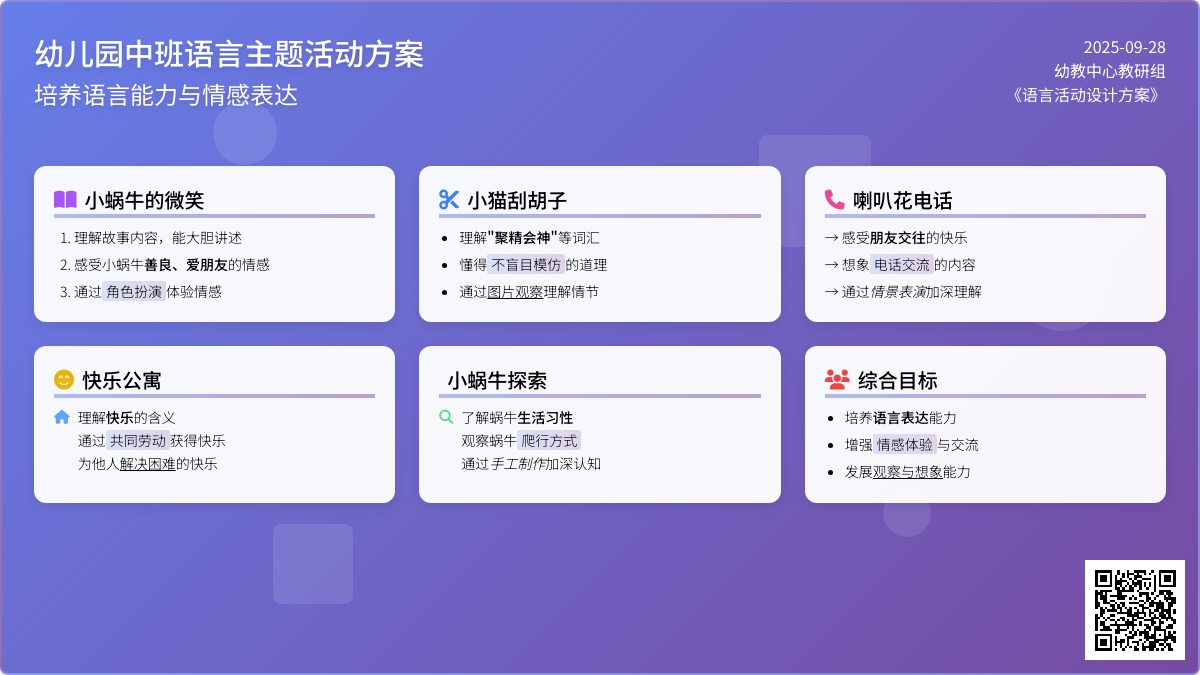 幼儿园中班语言主题活动方案

培养语言能力与情感表达

2025-09-28
幼教中心教研组
《语言活动设计方案》

小蜗牛的微笑

1. 理解故事内容，能大胆讲述
2. 感受小蜗牛善良、爱朋友的情感
3. 通过 角色扮演 体验情感

小猫刮胡子

- 理解"聚精会神"等词汇
- 懂得 不盲目模仿 的道理
- 通过图片观察理解情节

喇叭花电话

→ 感受朋友交往的快乐
→ 想象 电话交流 的内容
→ 通过情景表演加深理解

快乐公寓

理解快乐的含义
通过 共同劳动 获得快乐
为他人解决困难的快乐

小蜗牛探索

了解蜗牛生活习性
观察蜗牛 爬行方式
通过手工制作加深认知

综合目标

- 培养语言表达能力
- 增强 情感体验 与交流
- 发展观察与想象能力